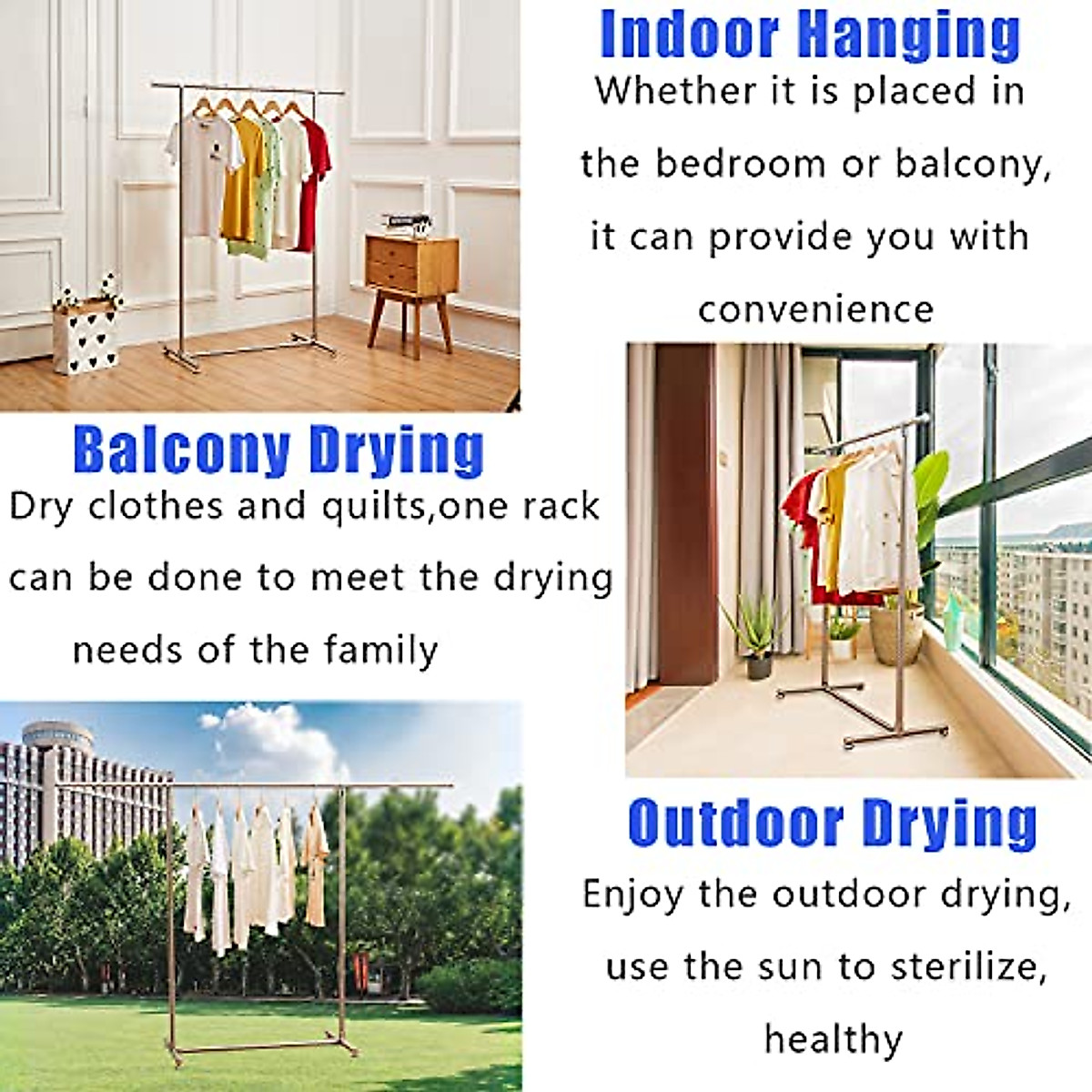 Indoor Hanging

Whether it is placed in the bedroom or balcony, it can provide you with convenience

Balcony Drying

Dry clothes and quilts,one rack can be done to meet the drying needs of the family

Outdoor Drying

Enjoy the outdoor drying, use the sun to sterilize, healthy